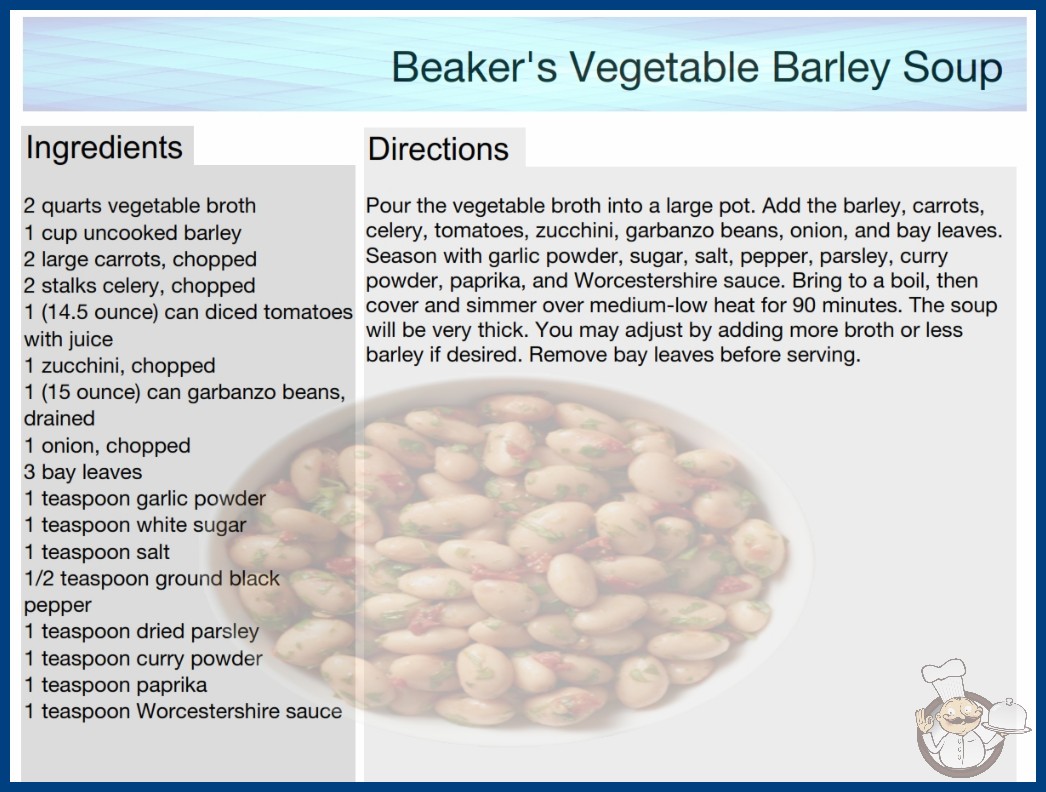 Beaker's Vegetable Barley Soup

Ingredients

2 quarts vegetable broth
1 cup uncooked barley
2 large carrots, chopped
2 stalks celery, chopped
1 (14.5 ounce) can diced tomatoes with juice
1 zucchini, chopped
1 (15 ounce) can garbanzo beans, drained
1 onion, chopped
3 bay leaves
1 teaspoon garlic powder
1 teaspoon white sugar
1 teaspoon salt
1/2 teaspoon ground black pepper
1 teaspoon dried parsley
1 teaspoon curry powder
1 teaspoon paprika
1 teaspoon Worcestershire sauce

Directions

Pour the vegetable broth into a large pot. Add the barley, carrots, celery, tomatoes, zucchini, garbanzo beans, onion, and bay leaves. Season with garlic powder, sugar, salt, pepper, parsley, curry powder, paprika, and Worcestershire sauce. Bring to a boil, then cover and simmer over medium-low heat for 90 minutes. The soup will be very thick. You may adjust by adding more broth or less barley if desired. Remove bay leaves before serving.